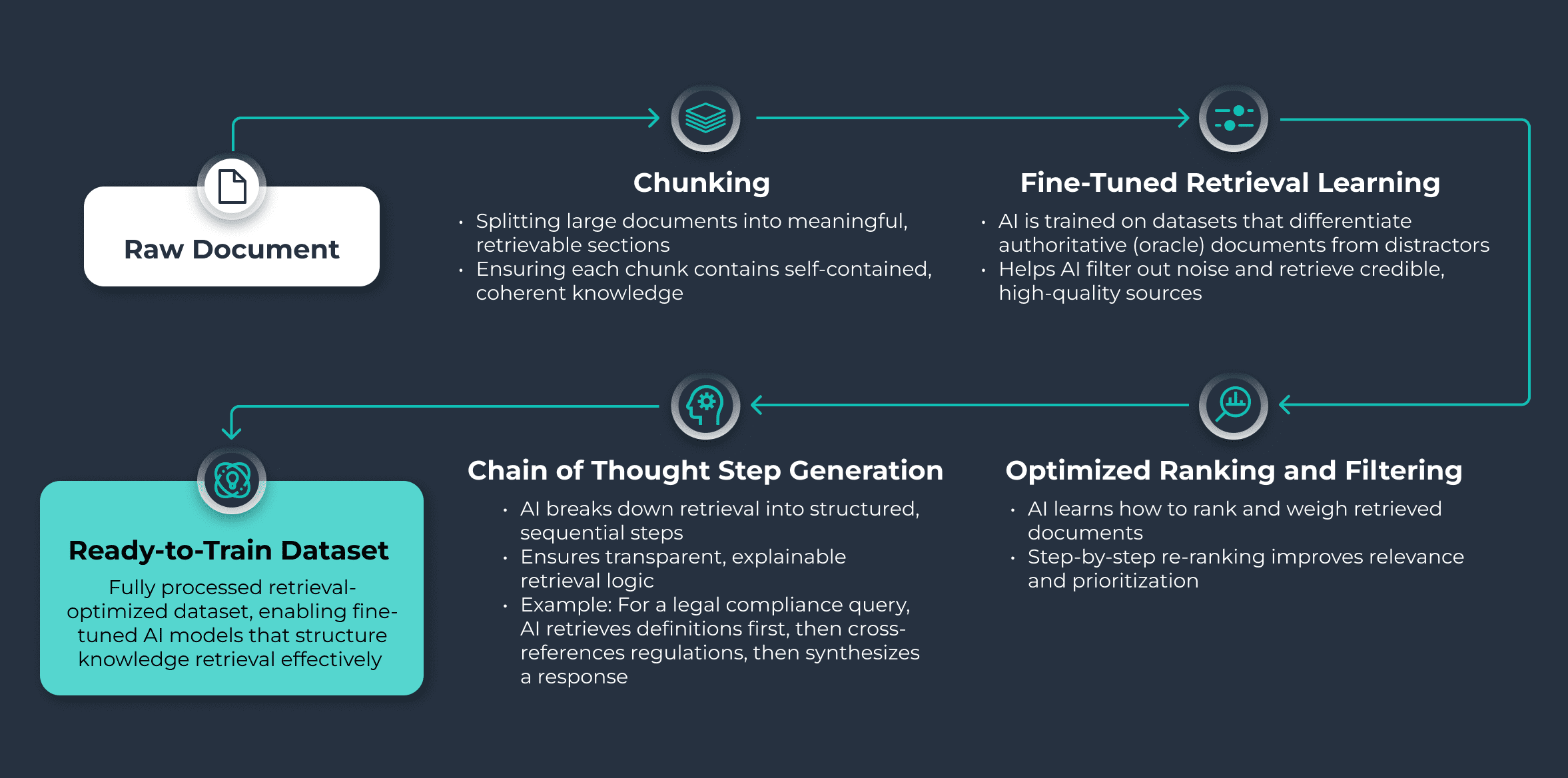 Raw Document

Chunking

• Splitting large documents into meaningful, retrievable sections
• Ensuring each chunk contains self-contained, coherent knowledge

Fine-Tuned Retrieval Learning

• AI is trained on datasets that differentiate authoritative (oracle) documents from distractors
• Helps AI filter out noise and retrieve credible, high-quality sources

Optimized Ranking and Filtering

• AI learns how to rank and weigh retrieved documents
• Step-by-step re-ranking improves relevance and prioritization

Chain of Thought Step Generation

• AI breaks down retrieval into structured, sequential steps
• Ensures transparent, explainable retrieval logic
• Example: For a legal compliance query, AI retrieves definitions first, then cross-references regulations, then synthesizes a response

Ready-to-Train Dataset

Fully processed retrieval-optimized dataset, enabling fine-tuned AI models that structure knowledge retrieval effectively